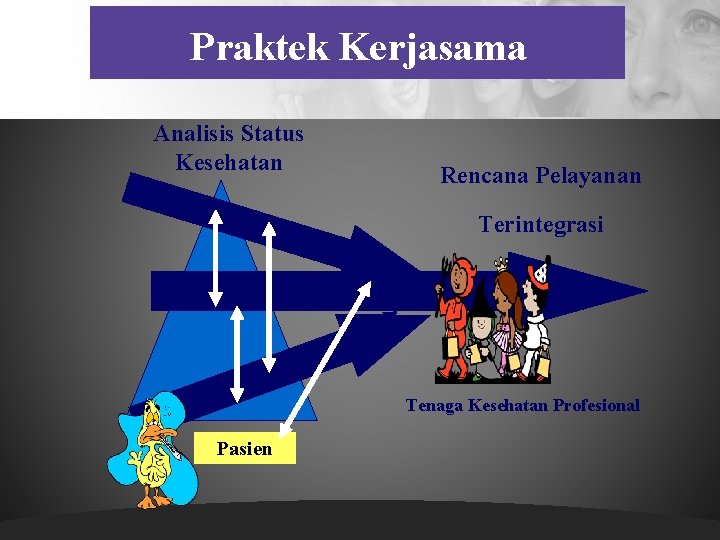 Praktek Kerjasama

Analisis Status Kesehatan

Rencana Pelayanan

Terintegrasi

Tenaga Kesehatan Profesional

Pasien